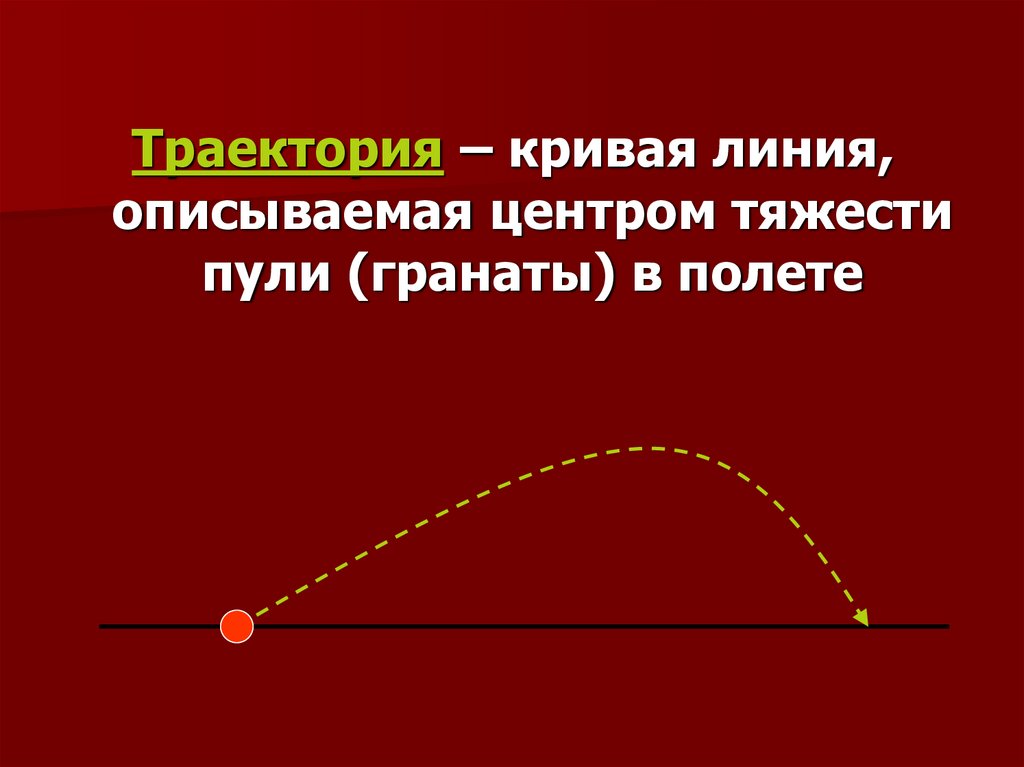 Траектория – кривая линия, описываемая центром тяжести пули (гранаты) в полете